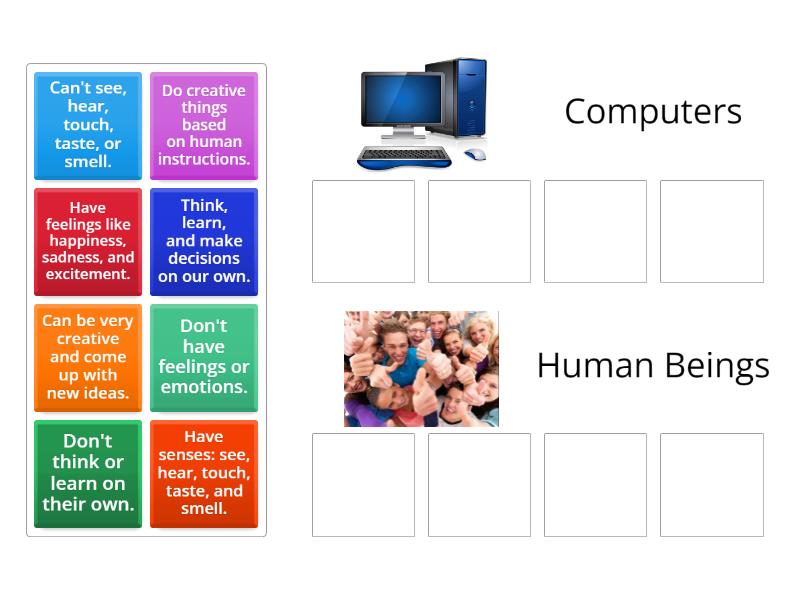 Can't see, hear, touch, taste, or smell.

Do creative things based on human instructions.

Have feelings like happiness, sadness, and excitement.

Think, learn, and make decisions on our own.

Can be very creative and come up with new ideas.

Don't have feelings or emotions.

Don't think or learn on their own.

Have senses: see, hear, touch, taste, and smell.

Computers

Human Beings